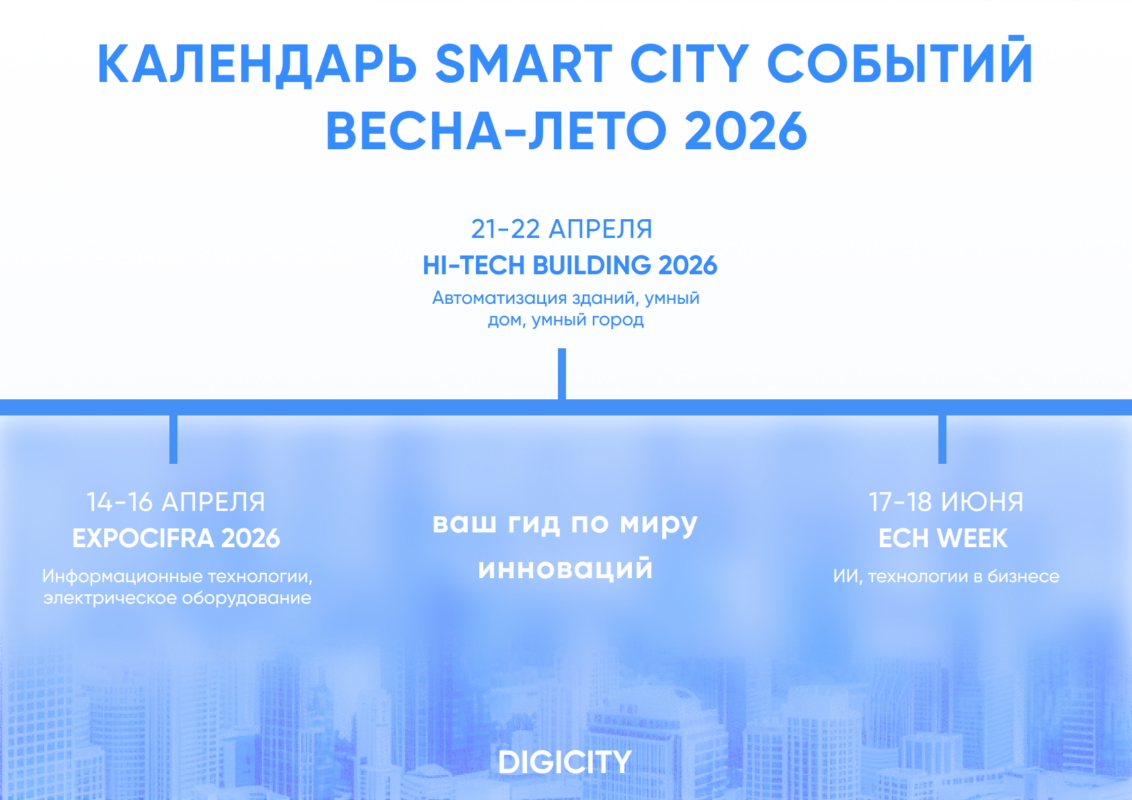 КАЛЕНДАРЬ SMART CITY СОБЫТИЙ
ВЕСНА-ЛЕТО 2026

21-22 АПРЕЛЯ
HI-TECH BUILDING 2026
Автоматизация зданий, умный дом, умный город

14-16 АПРЕЛЯ
EXPOCIFRA 2026
Информационные технологии, электрическое оборудование

ваш гид по миру инноваций

17-18 ИЮНЯ
ECH WEEK
ИИ, технологии в бизнесе

DIGICITY